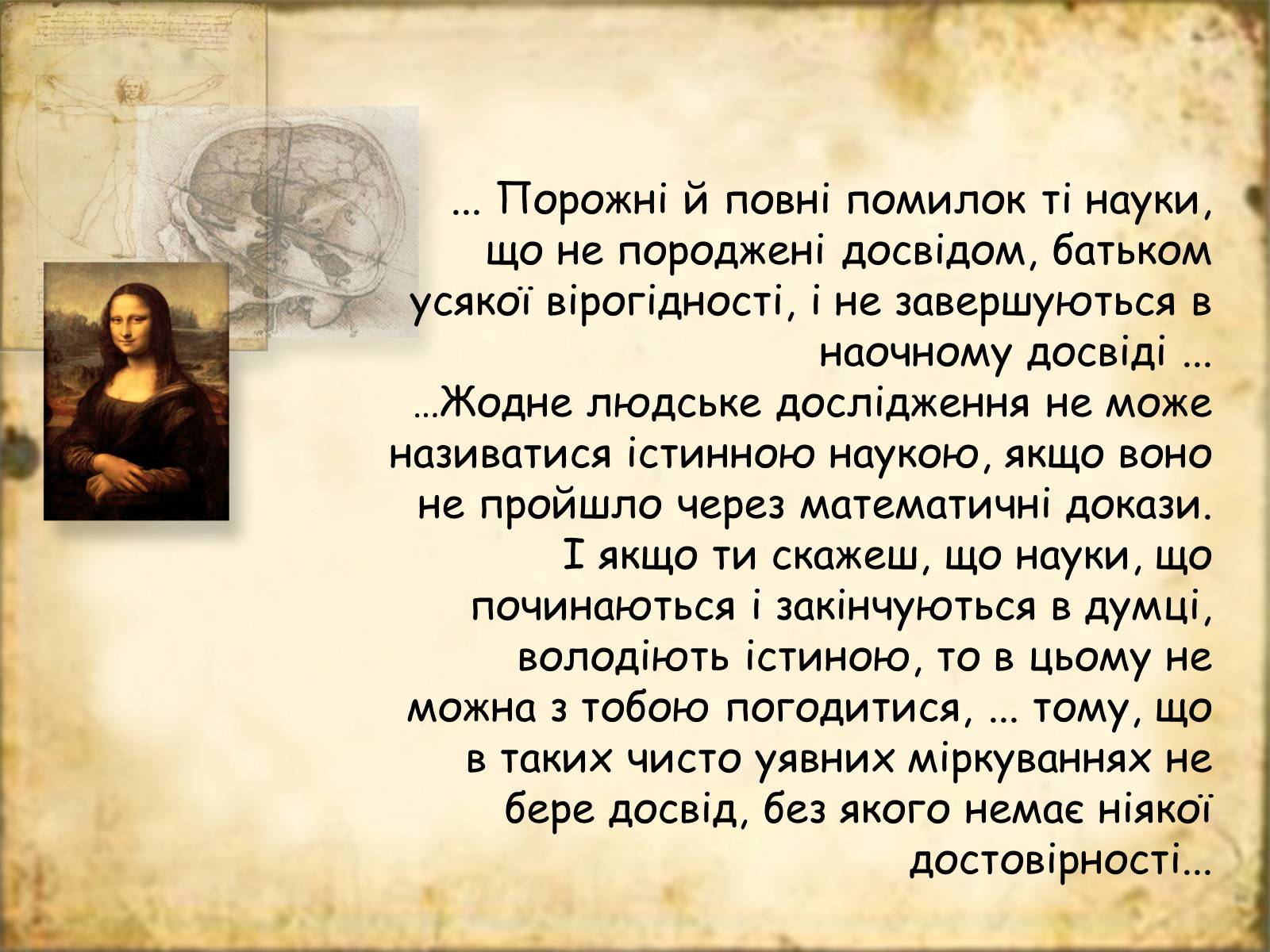 ... Порожні й повні помилок ті науки, що не породжені досвідом, батьком усякої вірогідності, і не завершуються в наочному досвіді ...
…Жодне людське дослідження не може називатися істинною наукою, якщо воно не пройшло через математичні докази. І якщо ти скажеш, що науки, що починаються і закінчуються в думці, володіють істиною, то в цьому не можна з тобою погодитися, ... тому, що в таких чисто уявних міркуваннях не бере досвід, без якого немає ніякої достовірності...